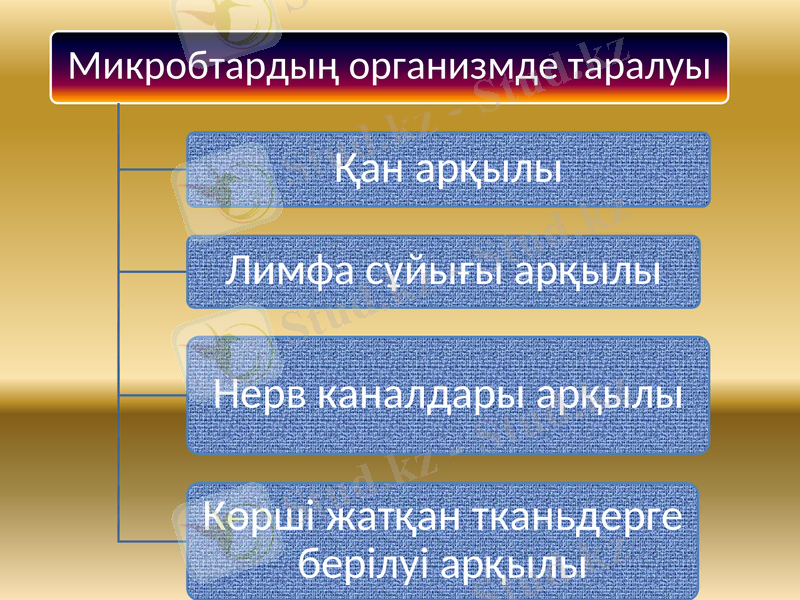 Микробтардың организмде таралуы

Қан арқылы

Лимфа сұйығы арқылы

Нерв каналдары арқылы

Көрші жатқан тканьдерге берілуі арқылы

Stud.kz - Stud.kz